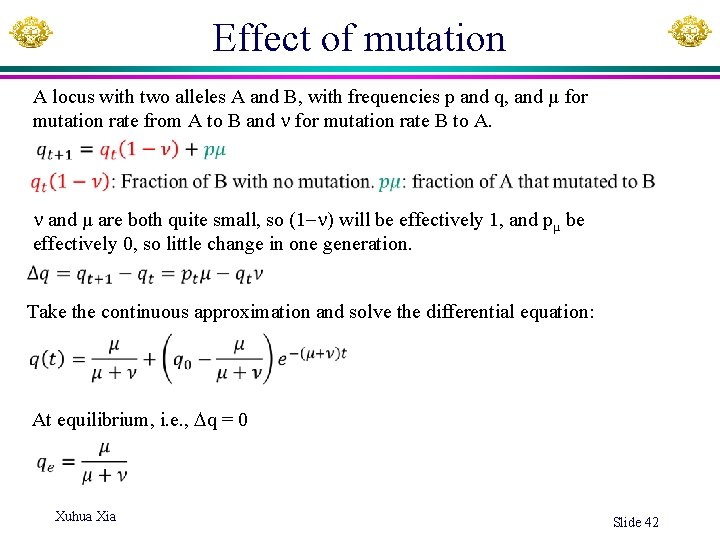 Effect of mutation

A locus with two alleles A and B, with frequencies p and q, and μ for mutation rate from A to B and ν for mutation rate B to A.

$q_{t+1} = q_t(1-\nu) + p\mu$

$q_t(1-\nu)$: Fraction of B with no mutation. $p\mu$: fraction of A that mutated to B

ν and μ are both quite small, so (1−ν) will be effectively 1, and $p_\mu$ be effectively 0, so little change in one generation.

$\Delta q = q_{t+1} - q_t = p_t\mu - q_t\nu$

Take the continuous approximation and solve the differential equation:

$q(t) = \frac{\mu}{\mu+\nu} + \left(q_0 - \frac{\mu}{\mu+\nu}\right)e^{-(\mu+\nu)t}$

At equilibrium, i.e., Δq = 0

$q_e = \frac{\mu}{\mu+\nu}$

Xuhua Xia

Slide 42